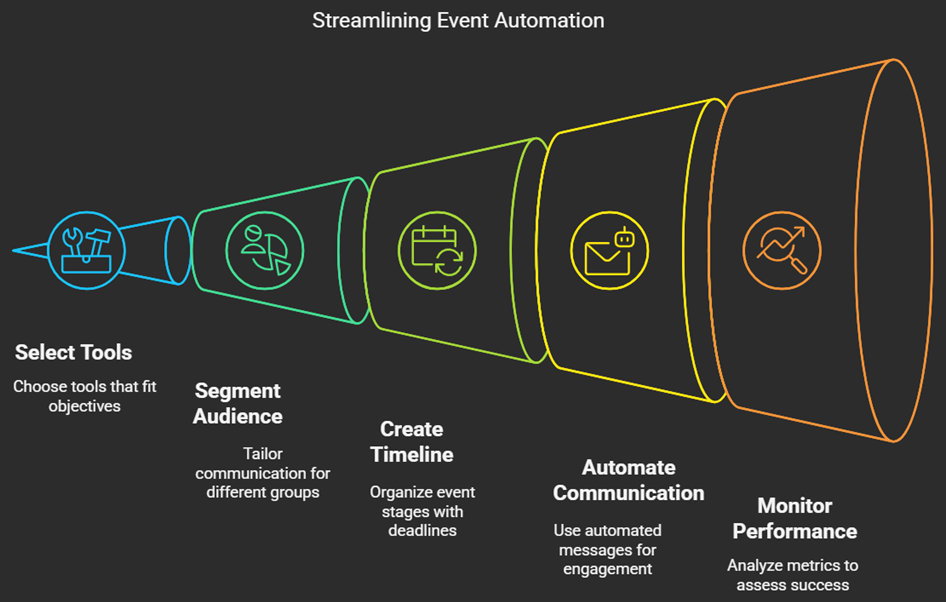 Streamlining Event Automation

Select Tools

Choose tools that fit objectives

Segment Audience

Tailor communication for different groups

Create Timeline

Organize event stages with deadlines

Automate Communication

Use automated messages for engagement

Monitor Performance

Analyze metrics to assess success